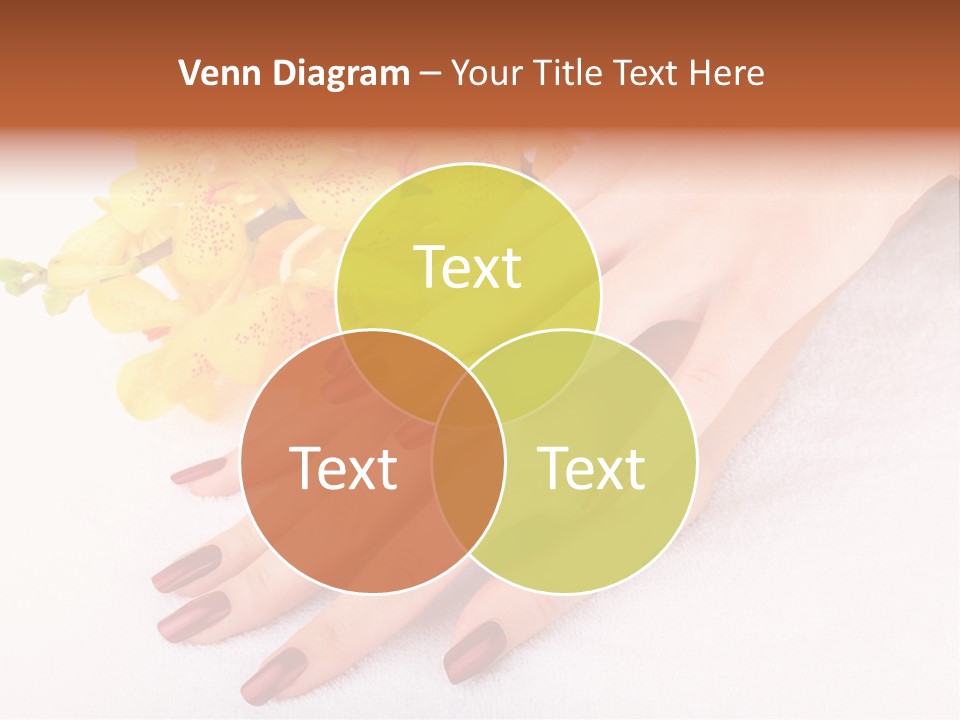 Venn Diagram – Your Title Text Here

Text

Text

Text